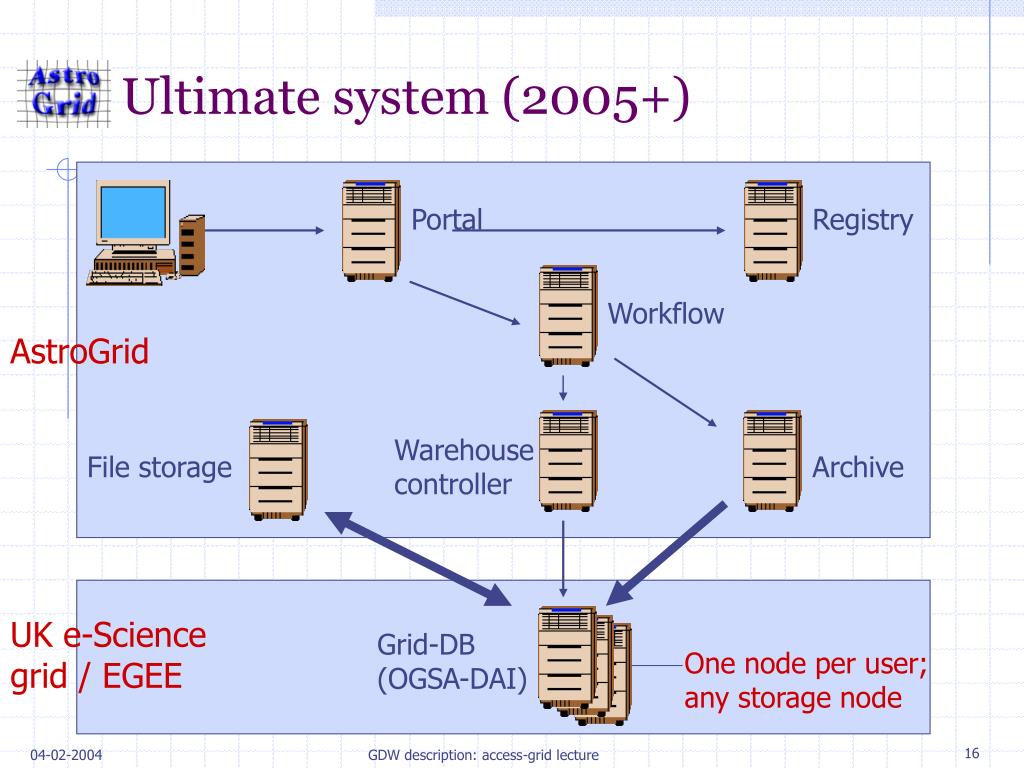 Astro Grid

Ultimate system (2005+)

Portal

Registry

Workflow

AstroGrid

File storage

Warehouse controller

Archive

UK e-Science grid / EGEE

Grid-DB (OGSA-DAI)

One node per user; any storage node

04-02-2004

GDW description: access-grid lecture

16